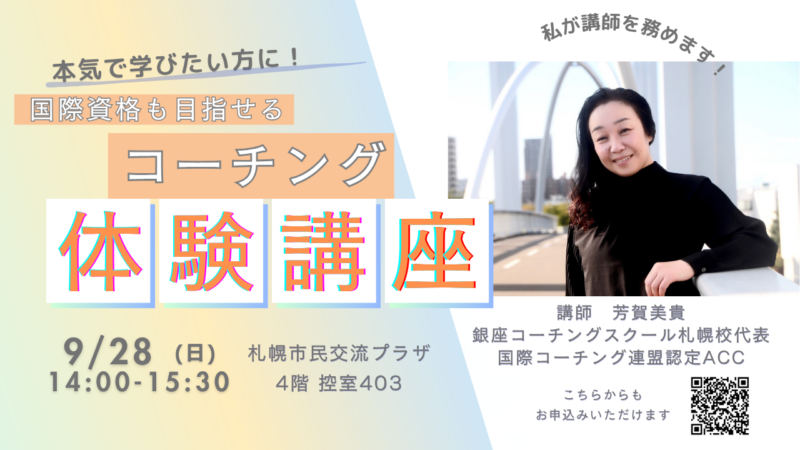 本気で学びたい方に！

国際資格も目指せる

コーチング

体験講座

9/28（日）
14:00-15:30

札幌市民交流プラザ
4階 控室403

私が講師を務めます！

講師　芳賀美貴
銀座コーチングスクール札幌校代表
国際コーチング連盟認定ACC

こちらからも
お申込みいただけます